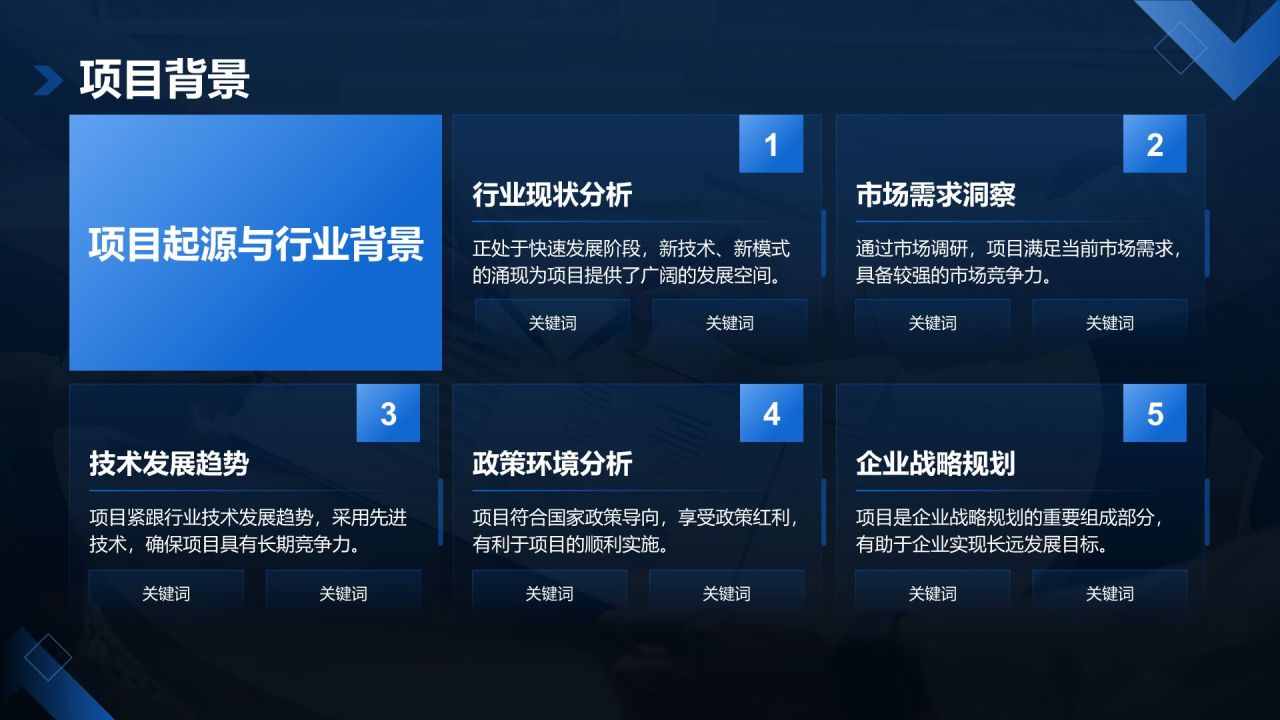 项目背景

项目起源与行业背景

1

行业现状分析

正处于快速发展阶段，新技术、新模式的涌现为项目提供了广阔的发展空间。

关键词 关键词

2

市场需求洞察

通过市场调研，项目满足当前市场需求，具备较强的市场竞争力。

关键词 关键词

3

技术发展趋势

项目紧跟行业技术发展趋势，采用先进技术，确保项目具有长期竞争力。

关键词 关键词

4

政策环境分析

项目符合国家政策导向，享受政策红利，有利于项目的顺利实施。

关键词 关键词

5

企业战略规划

项目是企业战略规划的重要组成部分，有助于企业实现长远发展目标。

关键词 关键词